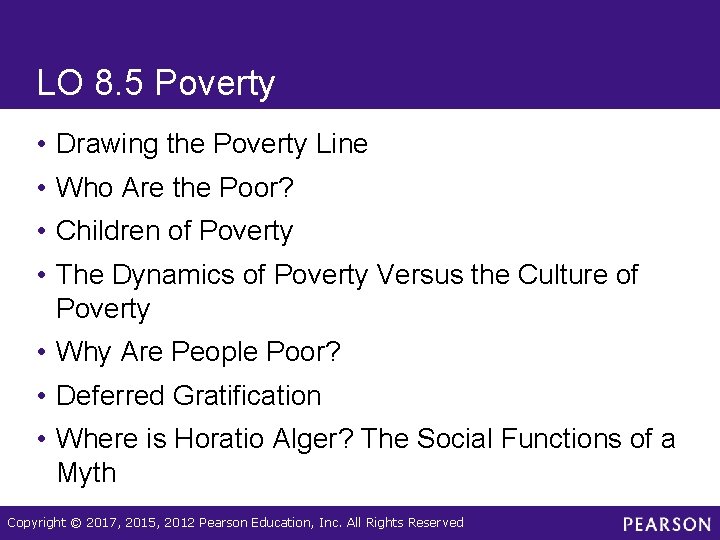 LO 8.5 Poverty

• Drawing the Poverty Line
• Who Are the Poor?
• Children of Poverty
• The Dynamics of Poverty Versus the Culture of Poverty
• Why Are People Poor?
• Deferred Gratification
• Where is Horatio Alger? The Social Functions of a Myth

Copyright © 2017, 2015, 2012 Pearson Education, Inc. All Rights Reserved

PEARSON